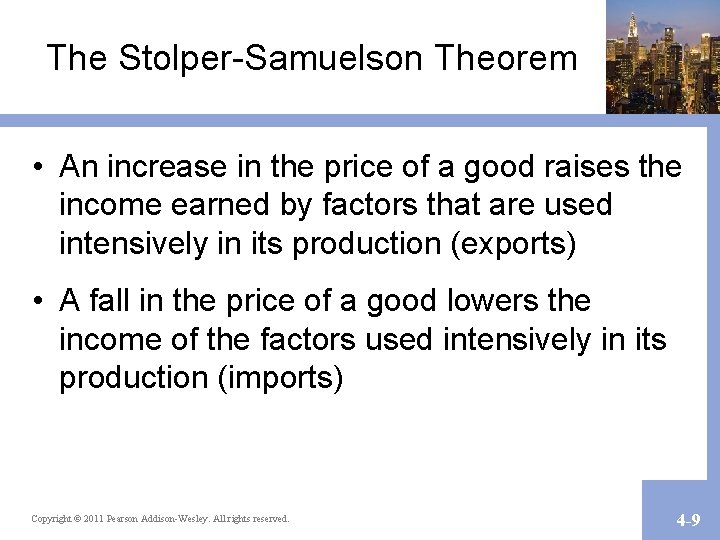 The Stolper-Samuelson Theorem

• An increase in the price of a good raises the income earned by factors that are used intensively in its production (exports)

• A fall in the price of a good lowers the income of the factors used intensively in its production (imports)

Copyright © 2011 Pearson Addison-Wesley. All rights reserved.

4-9